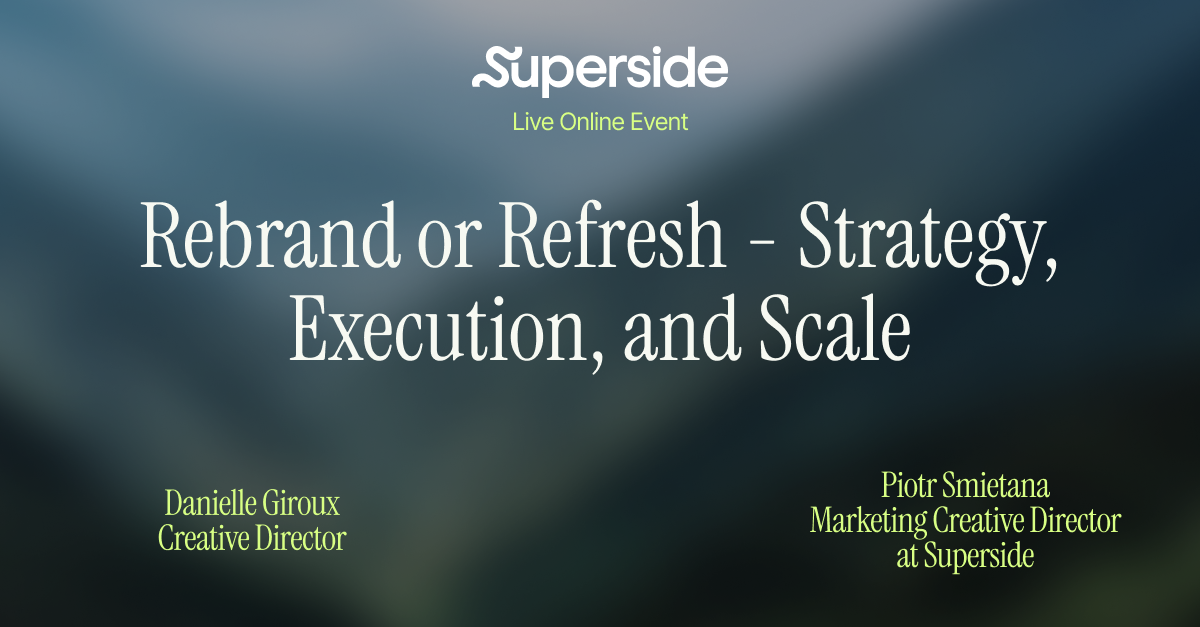 Superside

Live Online Event

Rebrand or Refresh - Strategy, Execution, and Scale

Danielle Giroux
Creative Director

Piotr Smietana
Marketing Creative Director
at Superside